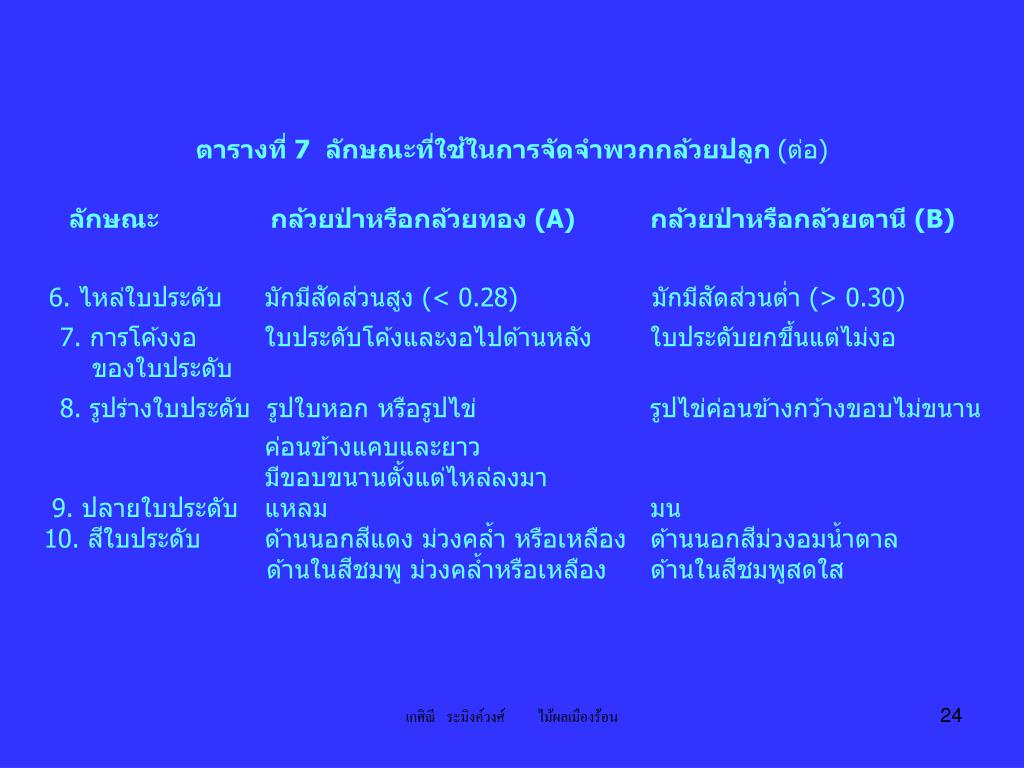 ตารางที่ 7 ลักษณะที่ใช้ในการจัดจำพวกกล้วยปลูก (ต่อ)

| ลักษณะ | กล้วยป่าหรือกล้วยทอง (A) | กล้วยป่าหรือกล้วยตานี (B) |
|---|---|---|
| 6. ไหล่ใบประดับ | มักมีสัดส่วนสูง (< 0.28) | มักมีสัดส่วนต่ำ (> 0.30) |
| 7. การโค้งงอของใบประดับ | ใบประดับโค้งและงอไปด้านหลัง | ใบประดับยกขึ้นแต่ไม่งอ |
| 8. รูปร่างใบประดับ | รูปใบหอก หรือรูปไข่ ค่อนข้างแคบและยาว มีขอบขนานตั้งแต่ไหล่ลงมา | รูปไข่ค่อนข้างกว้างขอบไม่ขนาน |
| 9. ปลายใบประดับ | แหลม | มน |
| 10. สีใบประดับ | ด้านนอกสีแดง ม่วงคล้ำ หรือเหลือง ด้านในสีชมพู ม่วงคล้ำหรือเหลือง | ด้านนอกสีม่วงอมน้ำตาล ด้านในสีชมพูสดใส |

เกศิณี ระมิงค์วงศ์ ไม้ผลเมืองร้อน

24